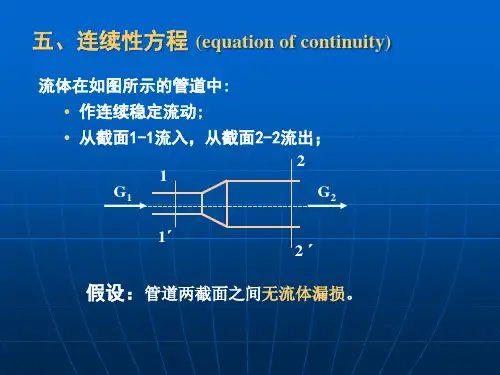 五、连续性方程 (equation of continuity)

流体在如图所示的管道中：

• 作连续稳定流动；
• 从截面1-1流入，从截面2-2流出；

2
1
$G_1$
$G_2$
1′
2′

假设：管道两截面之间无流体漏损。